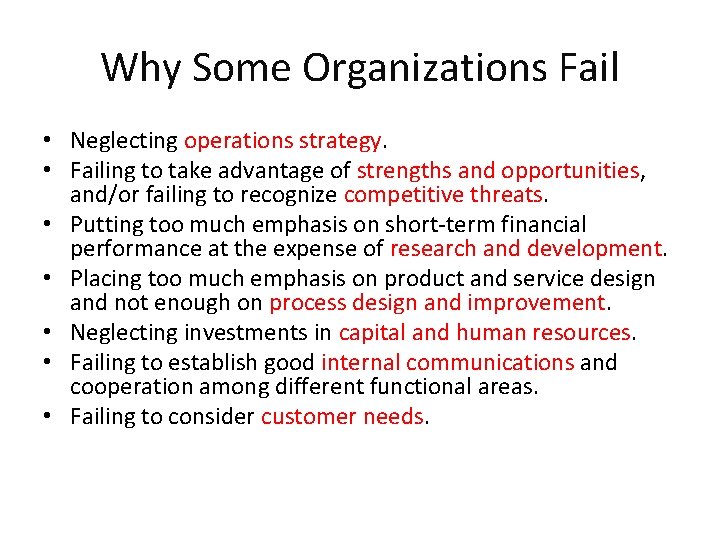 Why Some Organizations Fail

• Neglecting operations strategy.
• Failing to take advantage of strengths and opportunities, and/or failing to recognize competitive threats.
• Putting too much emphasis on short-term financial performance at the expense of research and development.
• Placing too much emphasis on product and service design and not enough on process design and improvement.
• Neglecting investments in capital and human resources.
• Failing to establish good internal communications and cooperation among different functional areas.
• Failing to consider customer needs.